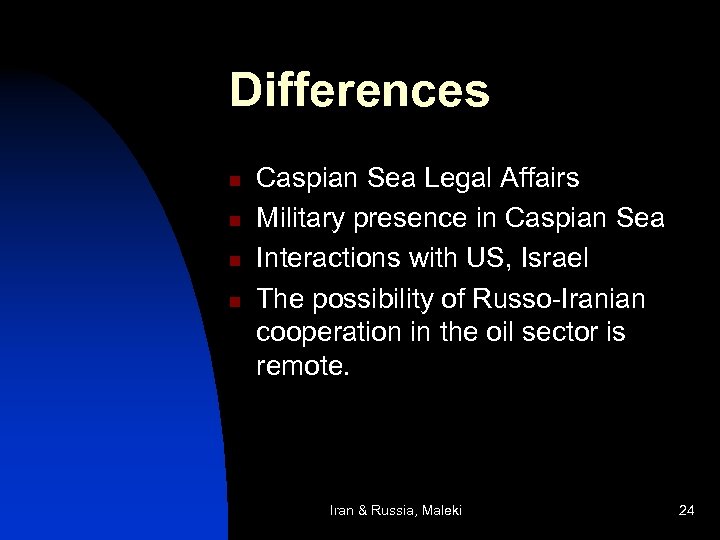 Differences

- Caspian Sea Legal Affairs
- Military presence in Caspian Sea
- Interactions with US, Israel
- The possibility of Russo-Iranian cooperation in the oil sector is remote.

Iran & Russia, Maleki

24